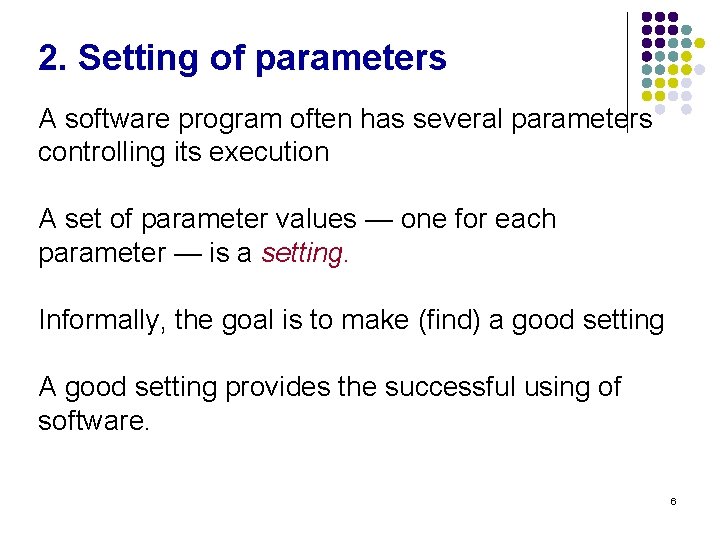 2. Setting of parameters

A software program often has several parameters controlling its execution

A set of parameter values — one for each parameter — is a setting.

Informally, the goal is to make (find) a good setting

A good setting provides the successful using of software.

6